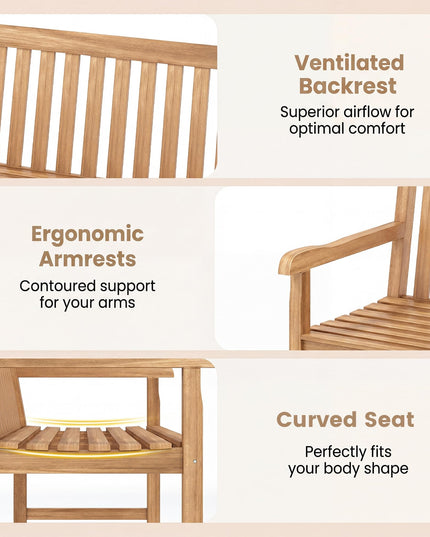 Ventilated Backrest
Superior airflow for optimal comfort

Ergonomic Armrests
Contoured support for your arms

Curved Seat
Perfectly fits your body shape